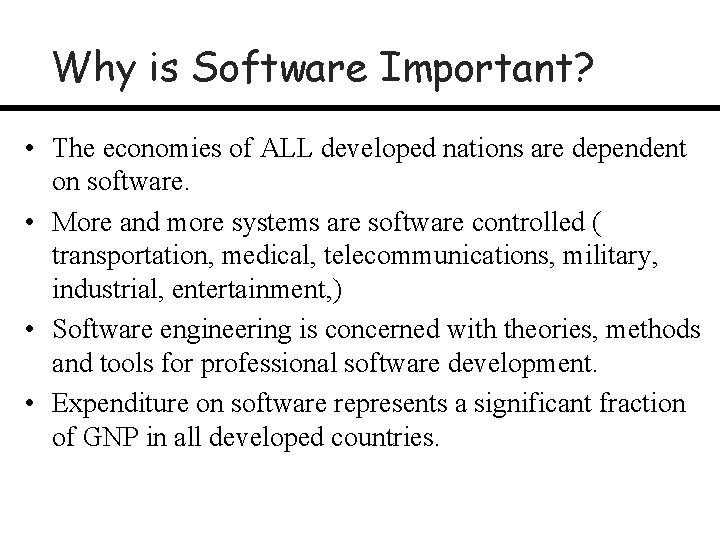 Why is Software Important?

• The economies of ALL developed nations are dependent on software.
• More and more systems are software controlled ( transportation, medical, telecommunications, military, industrial, entertainment,)
• Software engineering is concerned with theories, methods and tools for professional software development.
• Expenditure on software represents a significant fraction of GNP in all developed countries.